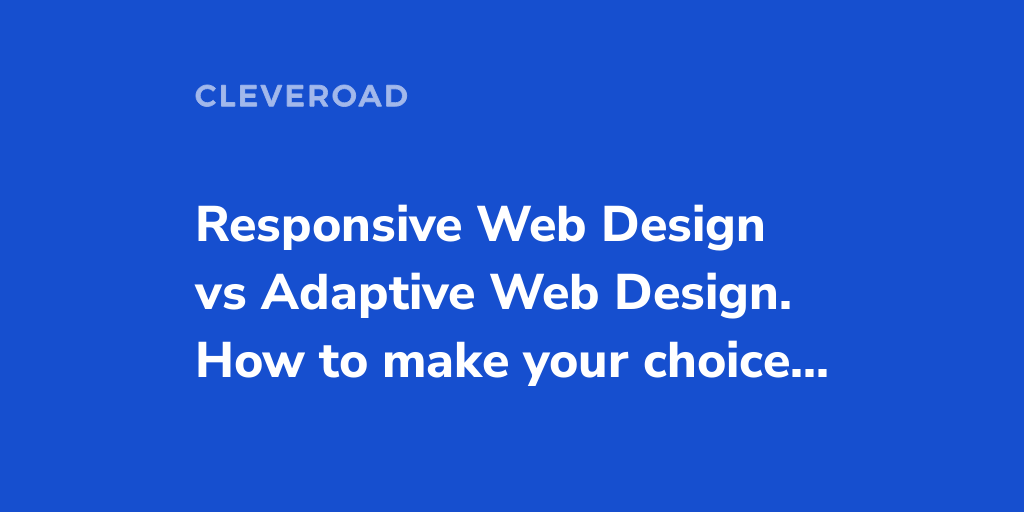 CLEVEROAD

Responsive Web Design vs Adaptive Web Design. How to make your choice...